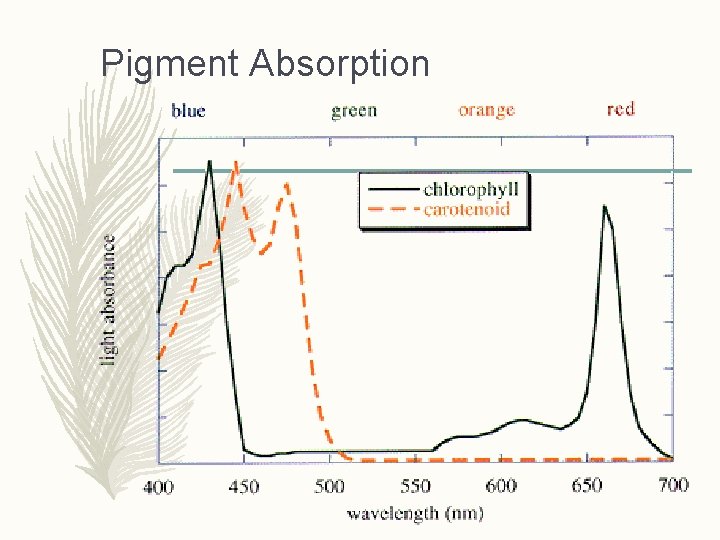 Pigment Absorption

blue green orange red

chlorophyll
carotenoid

light absorbance

400 450 500 550 600 650 700
wavelength (nm)